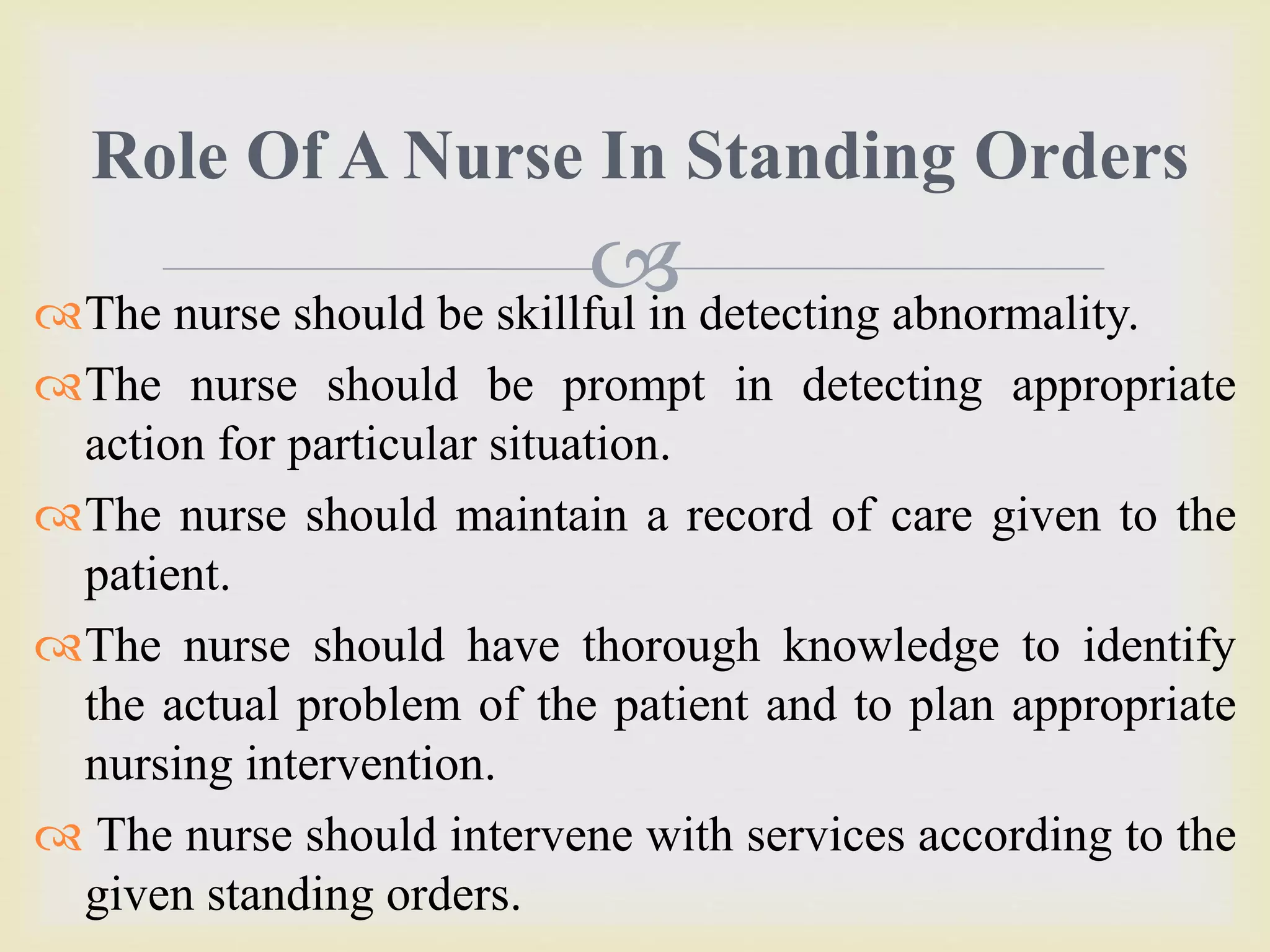 Role Of A Nurse In Standing Orders

The nurse should be skillful in detecting abnormality.

The nurse should be prompt in detecting appropriate action for particular situation.

The nurse should maintain a record of care given to the patient.

The nurse should have thorough knowledge to identify the actual problem of the patient and to plan appropriate nursing intervention.

The nurse should intervene with services according to the given standing orders.